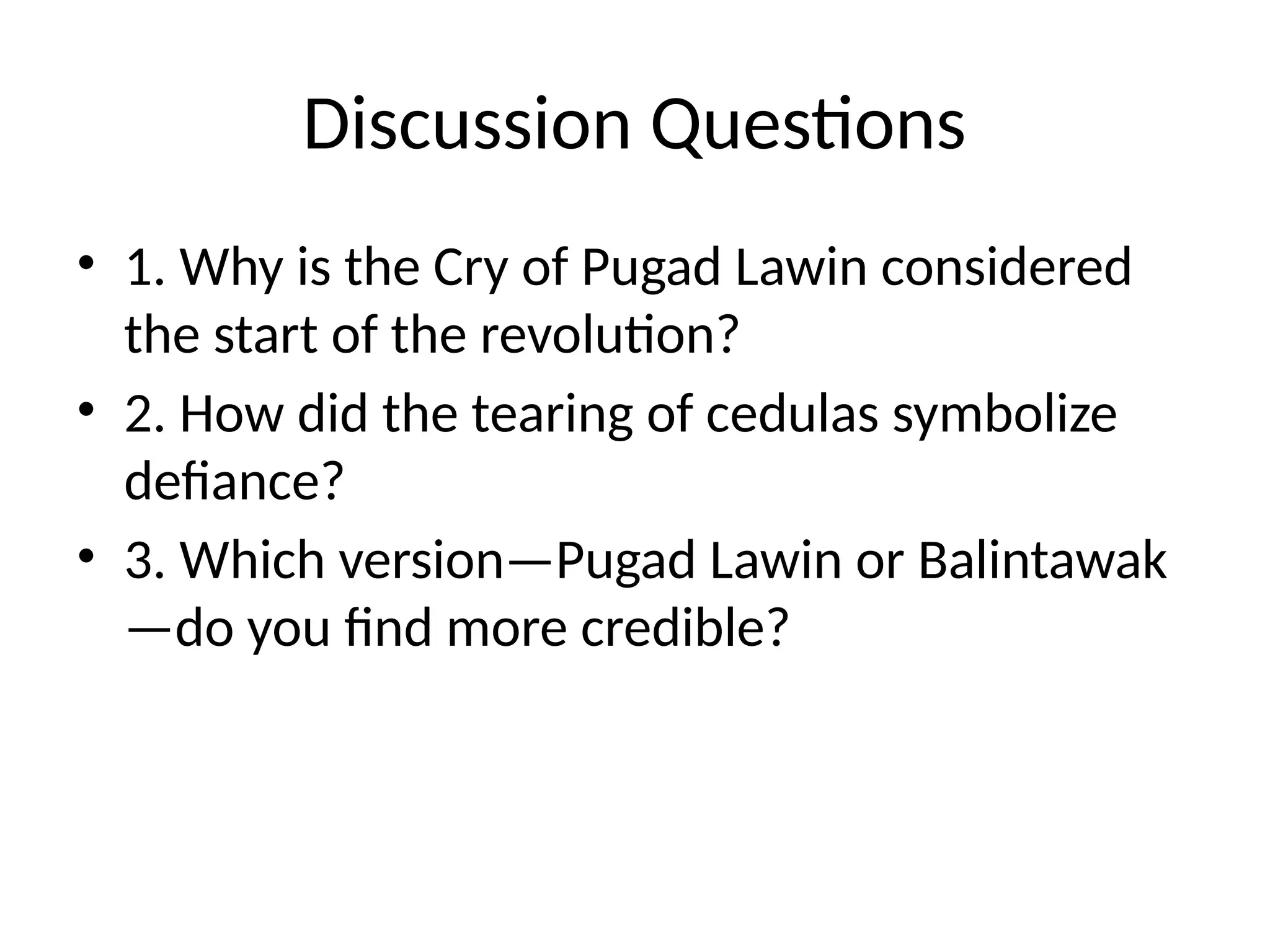 Discussion Questions

• 1. Why is the Cry of Pugad Lawin considered the start of the revolution?
• 2. How did the tearing of cedulas symbolize defiance?
• 3. Which version—Pugad Lawin or Balintawak—do you find more credible?